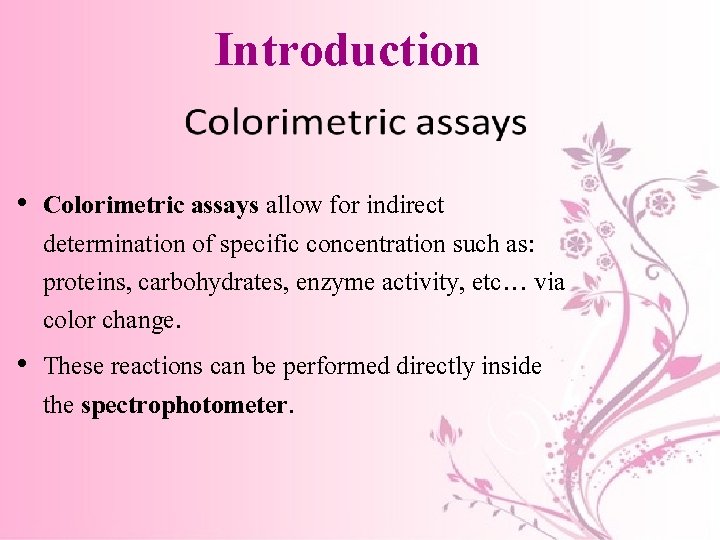 Introduction

Colorimetric assays

• Colorimetric assays allow for indirect determination of specific concentration such as: proteins, carbohydrates, enzyme activity, etc… via color change.

• These reactions can be performed directly inside the spectrophotometer.